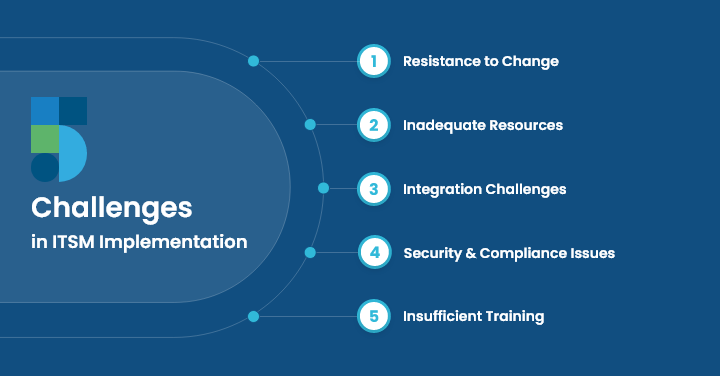 5

Challenges
in ITSM Implementation

1 Resistance to Change

2 Inadequate Resources

3 Integration Challenges

4 Security & Compliance Issues

5 Insufficient Training